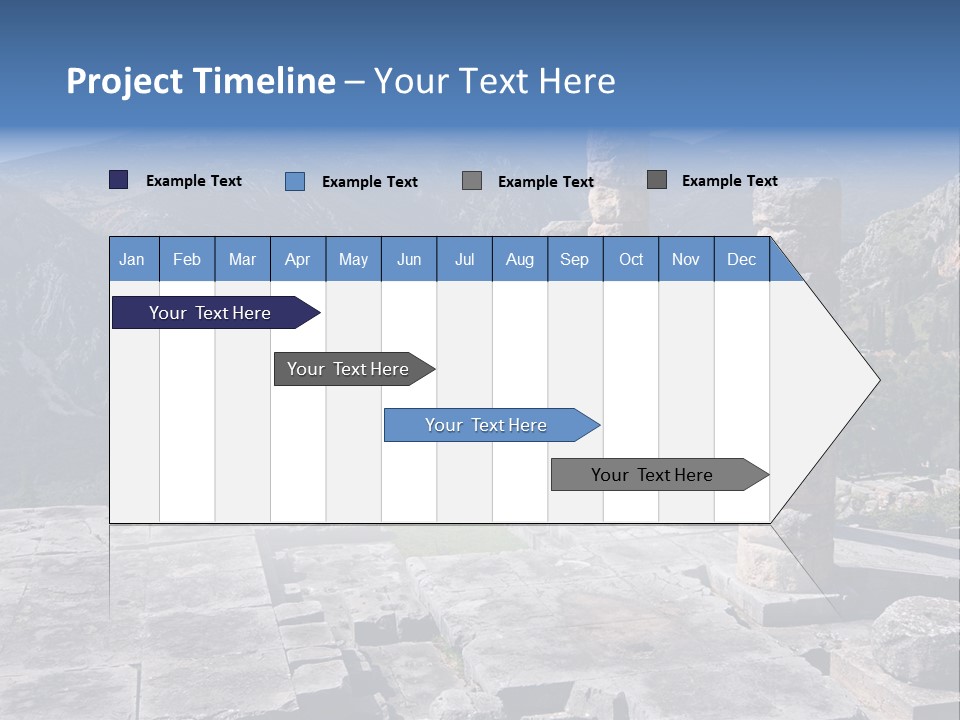 Project Timeline – Your Text Here

Example Text Example Text Example Text Example Text

| Jan | Feb | Mar | Apr | May | Jun | Jul | Aug | Sep | Oct | Nov | Dec |
|---|---|---|---|---|---|---|---|---|---|---|---|

Your Text Here

Your Text Here

Your Text Here

Your Text Here